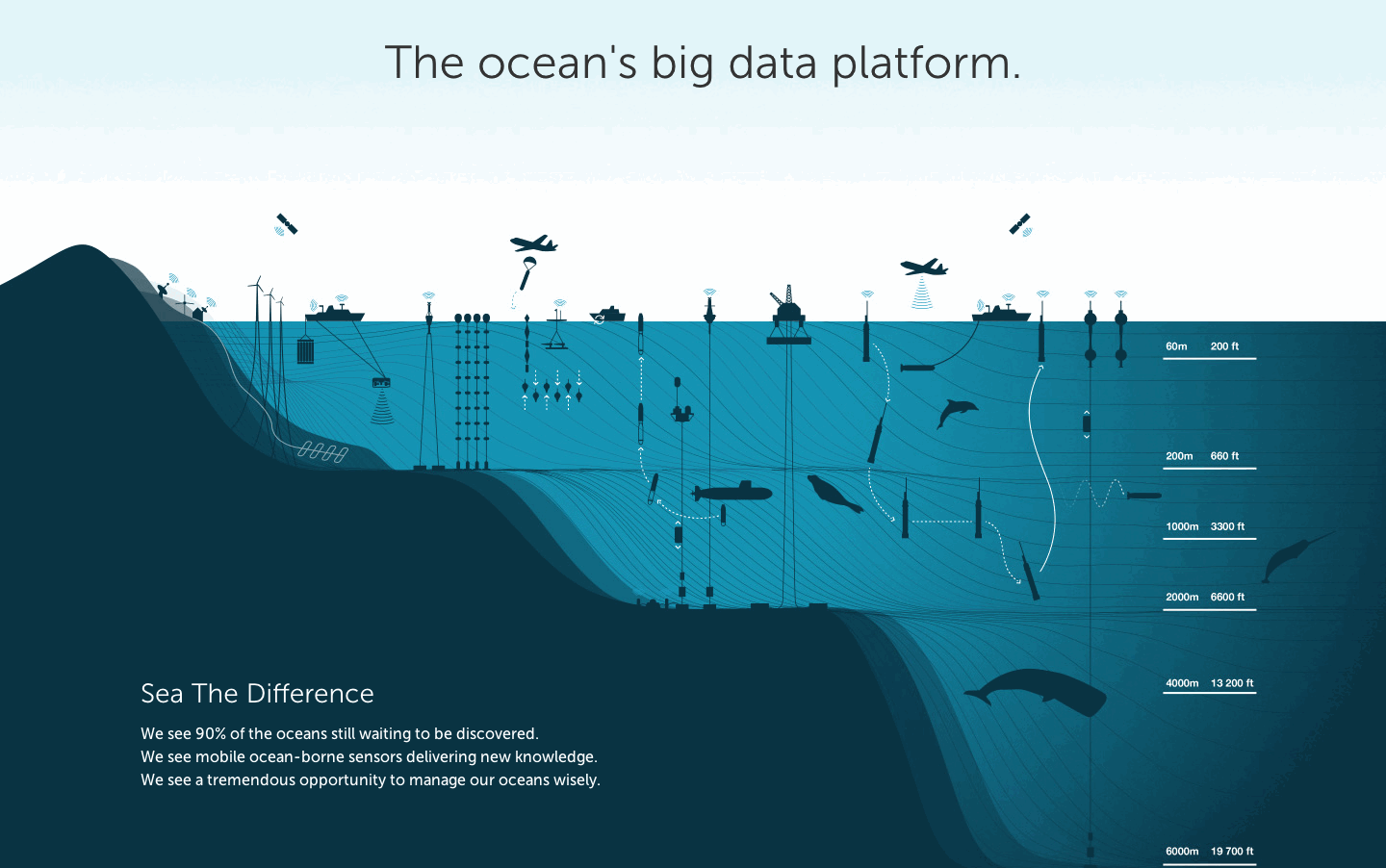 The ocean's big data platform.

60m 200 ft

200m 660 ft

1000m 3300 ft

2000m 6600 ft

4000m 13 200 ft

6000m 19 700 ft

Sea The Difference

We see 90% of the oceans still waiting to be discovered.
We see mobile ocean-borne sensors delivering new knowledge.
We see a tremendous opportunity to manage our oceans wisely.